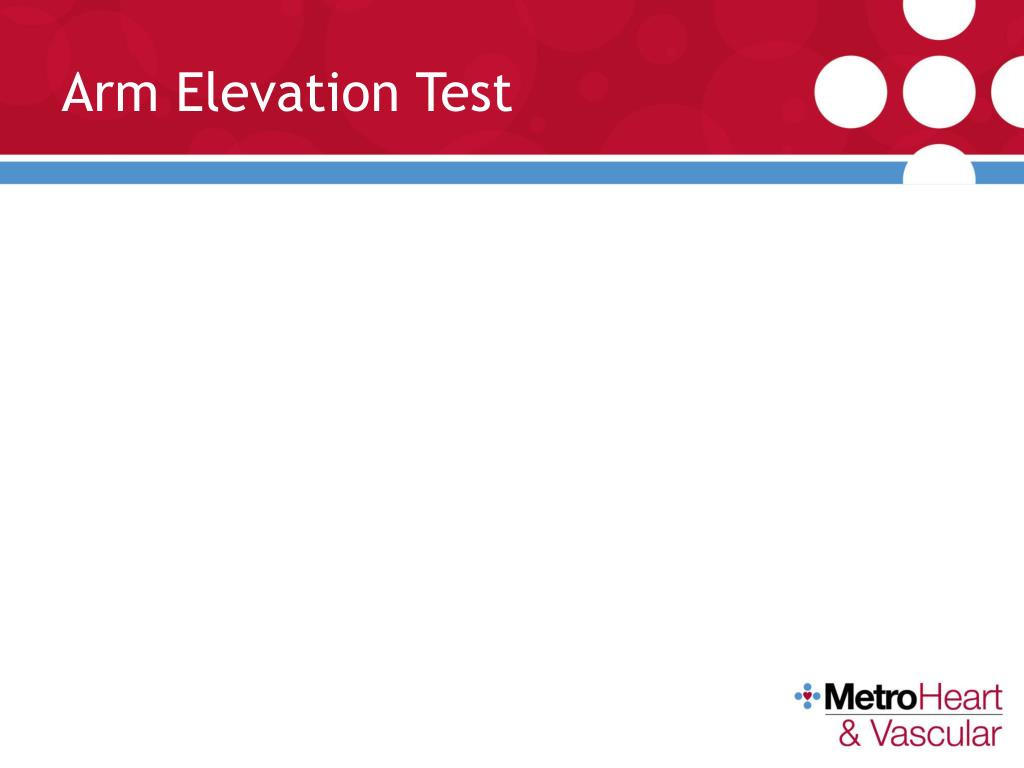 Arm Elevation Test

MetroHeart
& Vascular